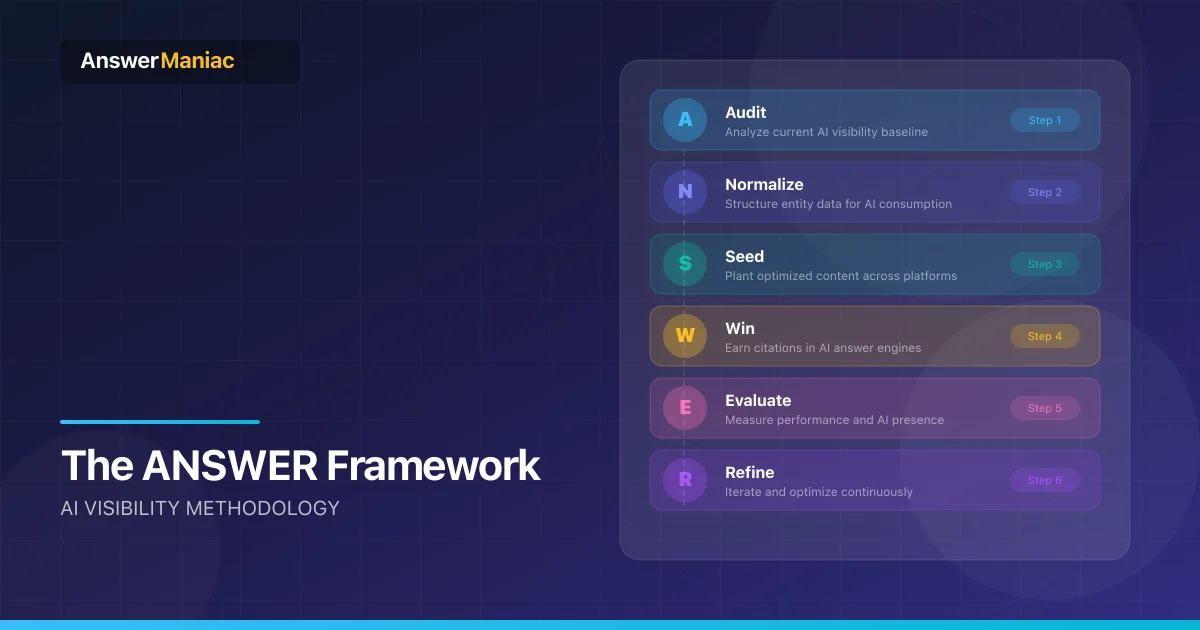 AnswerManiac

The ANSWER Framework
AI VISIBILITY METHODOLOGY

A
Audit
Analyze current AI visibility baseline
Step 1

N
Normalize
Structure entity data for AI consumption
Step 2

S
Seed
Plant optimized content across platforms
Step 3

W
Win
Earn citations in AI answer engines
Step 4

E
Evaluate
Measure performance and AI presence
Step 5

R
Refine
Iterate and optimize continuously
Step 6